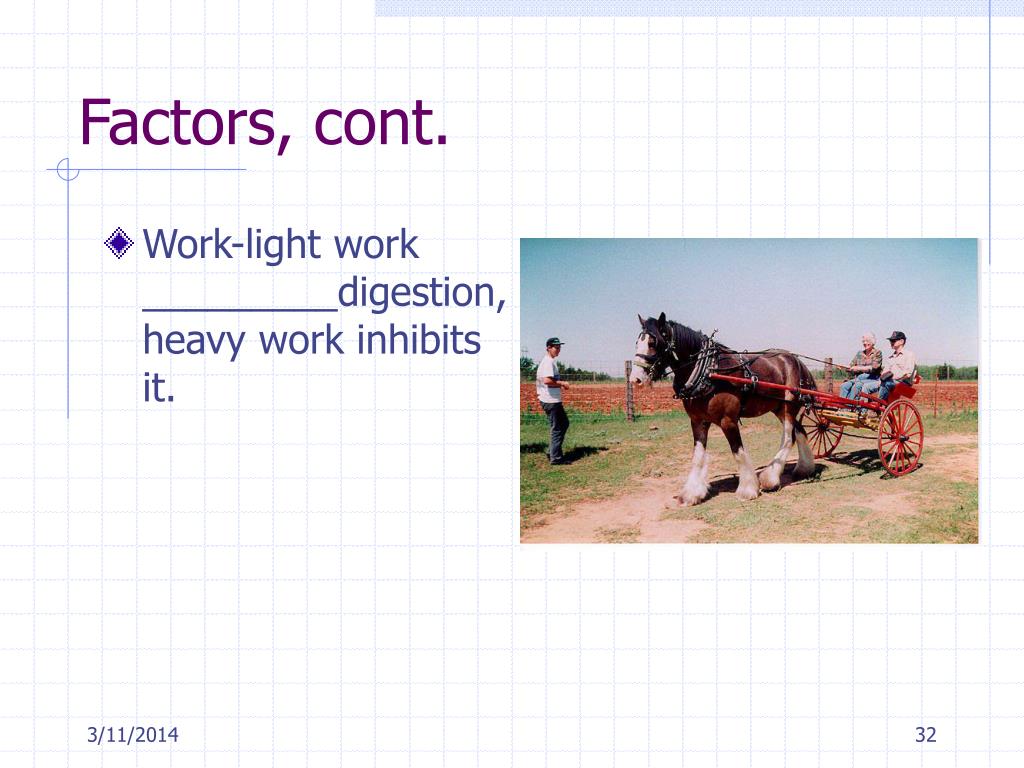 Factors, cont.

Work-light work _________digestion, heavy work inhibits it.

3/11/2014

32